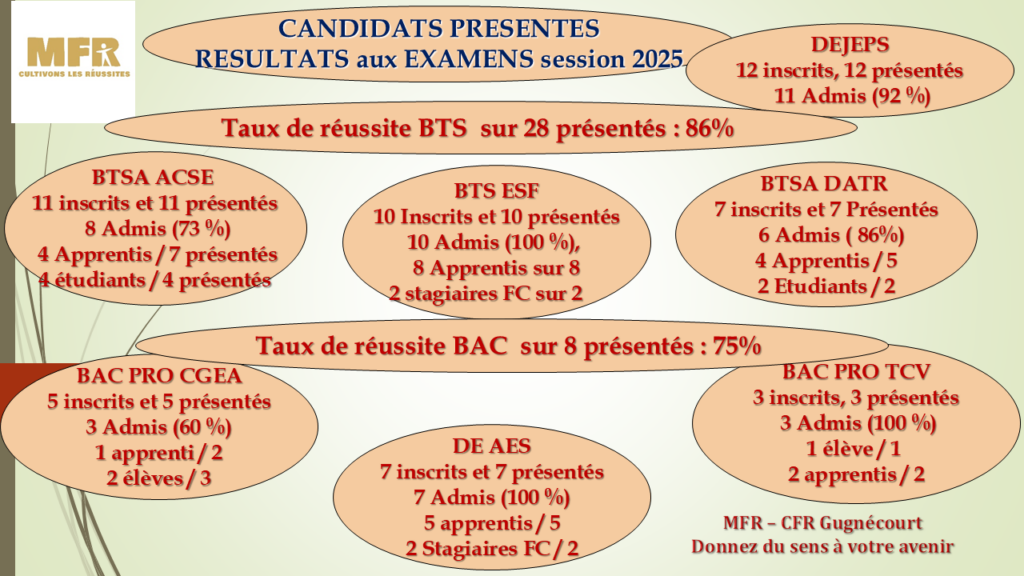 MFR
CULTIVONS LES RÉUSSITES

CANDIDATS PRESENTES
RESULTATS aux EXAMENS session 2025

DEJEPS
12 inscrits, 12 présentés
11 Admis (92 %)

Taux de réussite BTS sur 28 présentés : 86%

BTSA ACSE
11 inscrits et 11 présentés
8 Admis (73 %)
4 Apprentis / 7 présentés
4 étudiants / 4 présentés

BTS ESF
10 Inscrits et 10 présentés
10 Admis (100 %),
8 Apprentis sur 8
2 stagiaires FC sur 2

BTSA DATR
7 inscrits et 7 Présentés
6 Admis ( 86%)
4 Apprentis / 5
2 Etudiants / 2

Taux de réussite BAC sur 8 présentés : 75%

BAC PRO CGEA
5 inscrits et 5 présentés
3 Admis (60 %)
1 apprenti / 2
2 élèves / 3

DE AES
7 inscrits et 7 présentés
7 Admis (100 %)
5 apprentis / 5
2 Stagiaires FC / 2

BAC PRO TCV
3 inscrits, 3 présentés
3 Admis (100 %)
1 élève / 1
2 apprentis / 2

MFR – CFR Gugnécourt
Donnez du sens à votre avenir